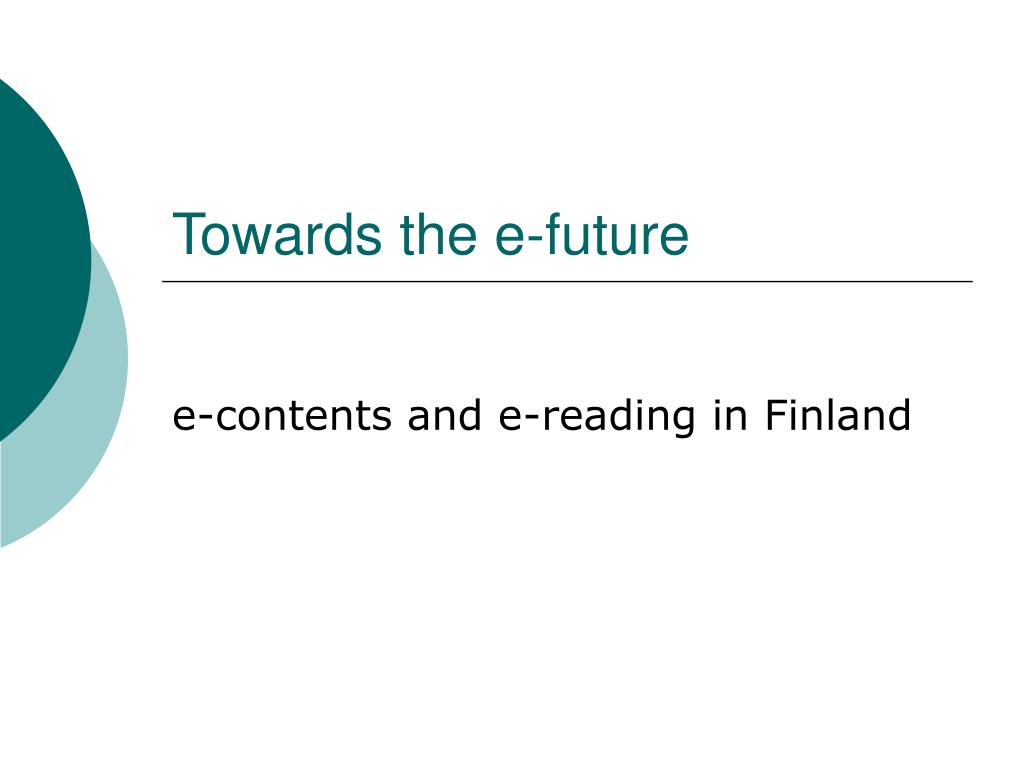 Towards the e-future

e-contents and e-reading in Finland